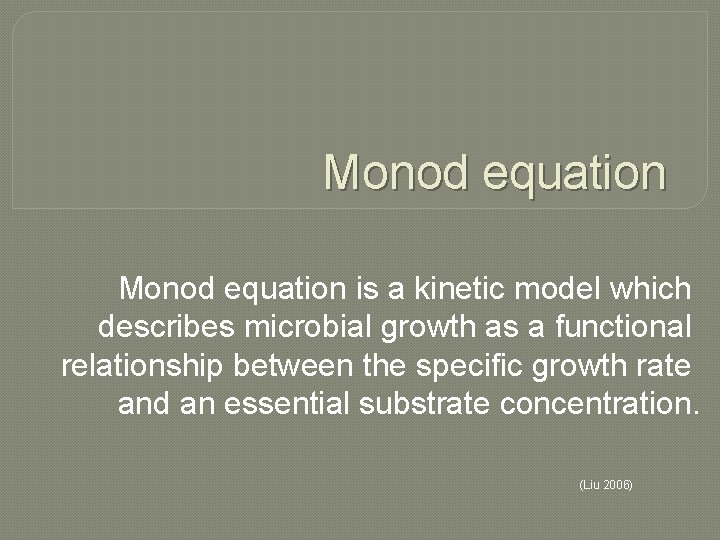 Monod equation

Monod equation is a kinetic model which describes microbial growth as a functional relationship between the specific growth rate and an essential substrate concentration.

(Liu 2006)